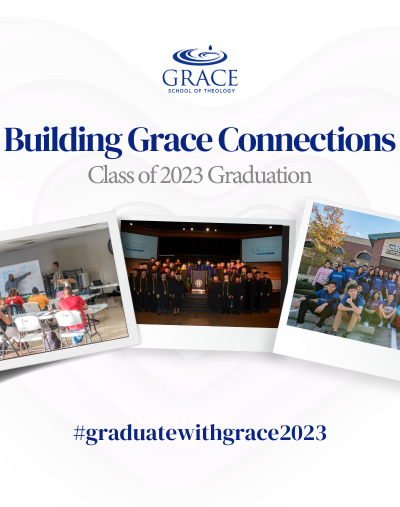 GRACE
SCHOOL OF THEOLOGY

Building Grace Connections

Class of 2023 Graduation

#graduatewithgrace2023